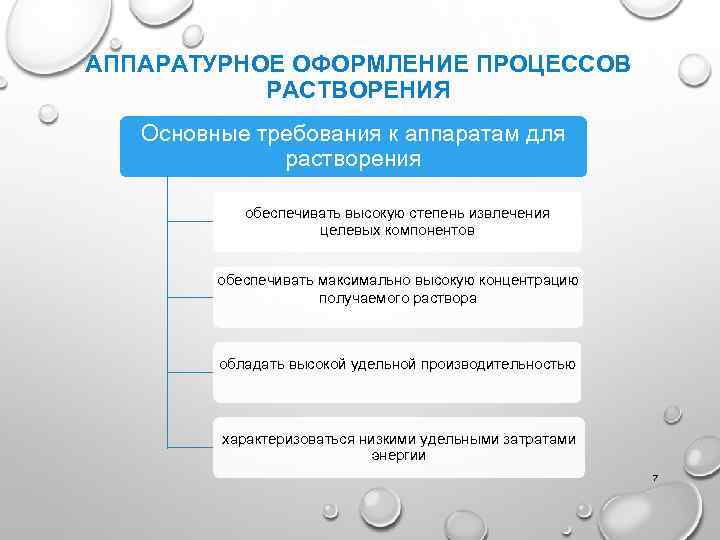 АППАРАТУРНОЕ ОФОРМЛЕНИЕ ПРОЦЕССОВ РАСТВОРЕНИЯ

Основные требования к аппаратам для растворения

обеспечивать высокую степень извлечения целевых компонентов

обеспечивать максимально высокую концентрацию получаемого раствора

обладать высокой удельной производительностью

характеризоваться низкими удельными затратами энергии

7